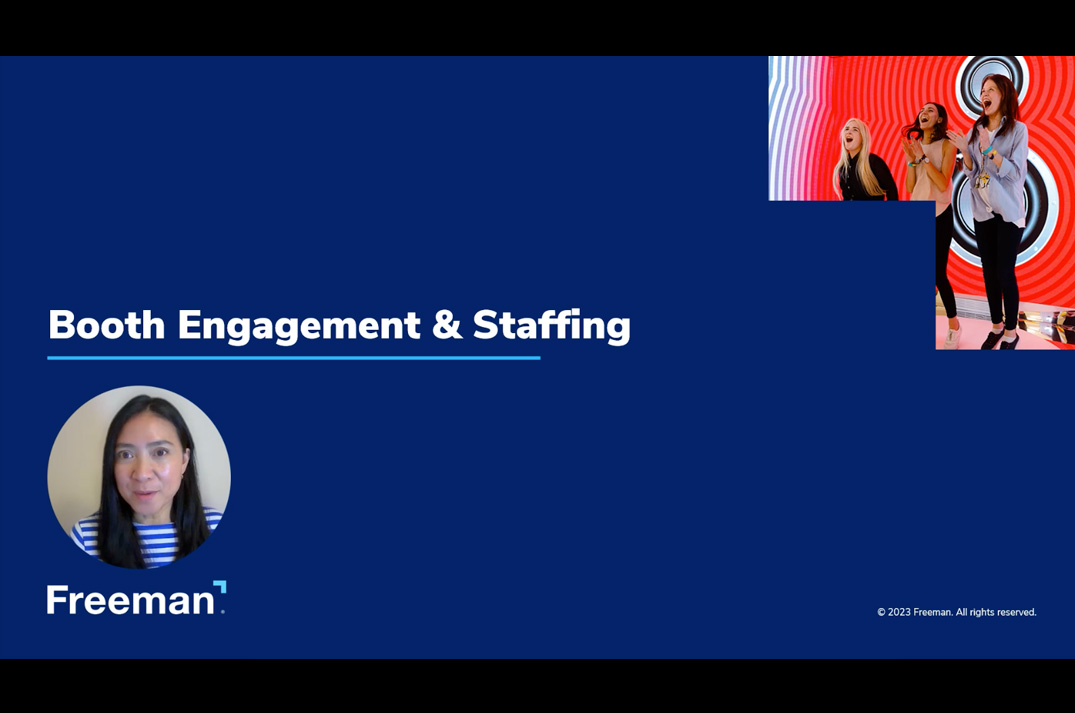 Booth Engagement & Staffing

Freeman

© 2023 Freeman. All rights reserved.